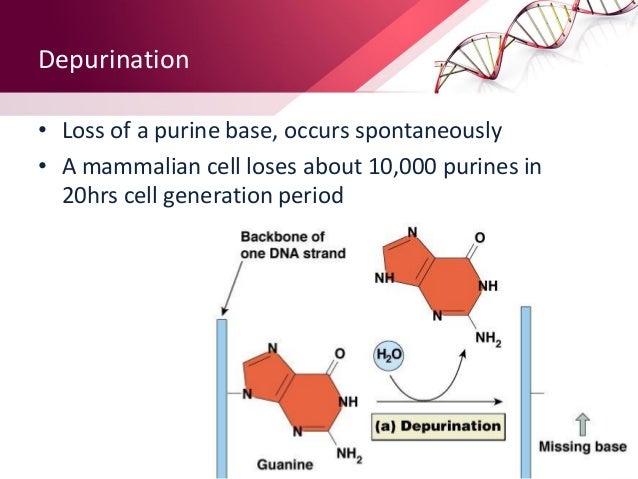 Depurination

• Loss of a purine base, occurs spontaneously
• A mammalian cell loses about 10,000 purines in 20hrs cell generation period

Backbone of one DNA strand

N
O
NH
NH
N
$NH_2$

N
O
N
NH
N
$NH_2$
Guanine

$H_2O$

(a) Depurination

Missing base